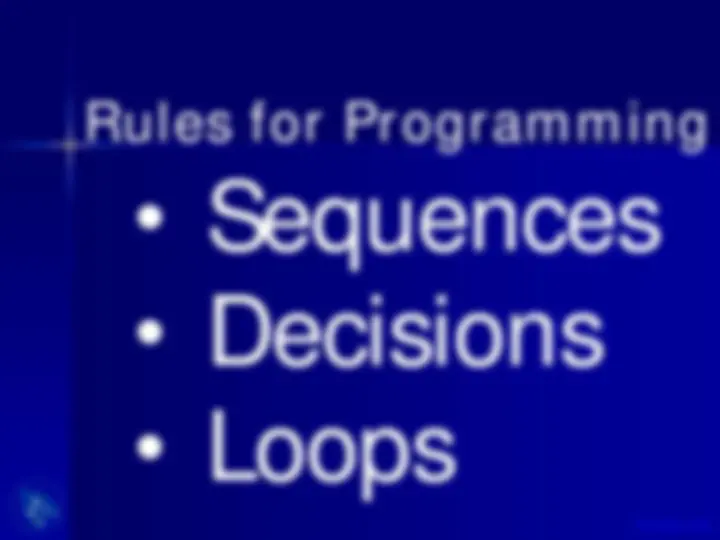 Rules for Programming

• Sequences
• Decisions
• Loops